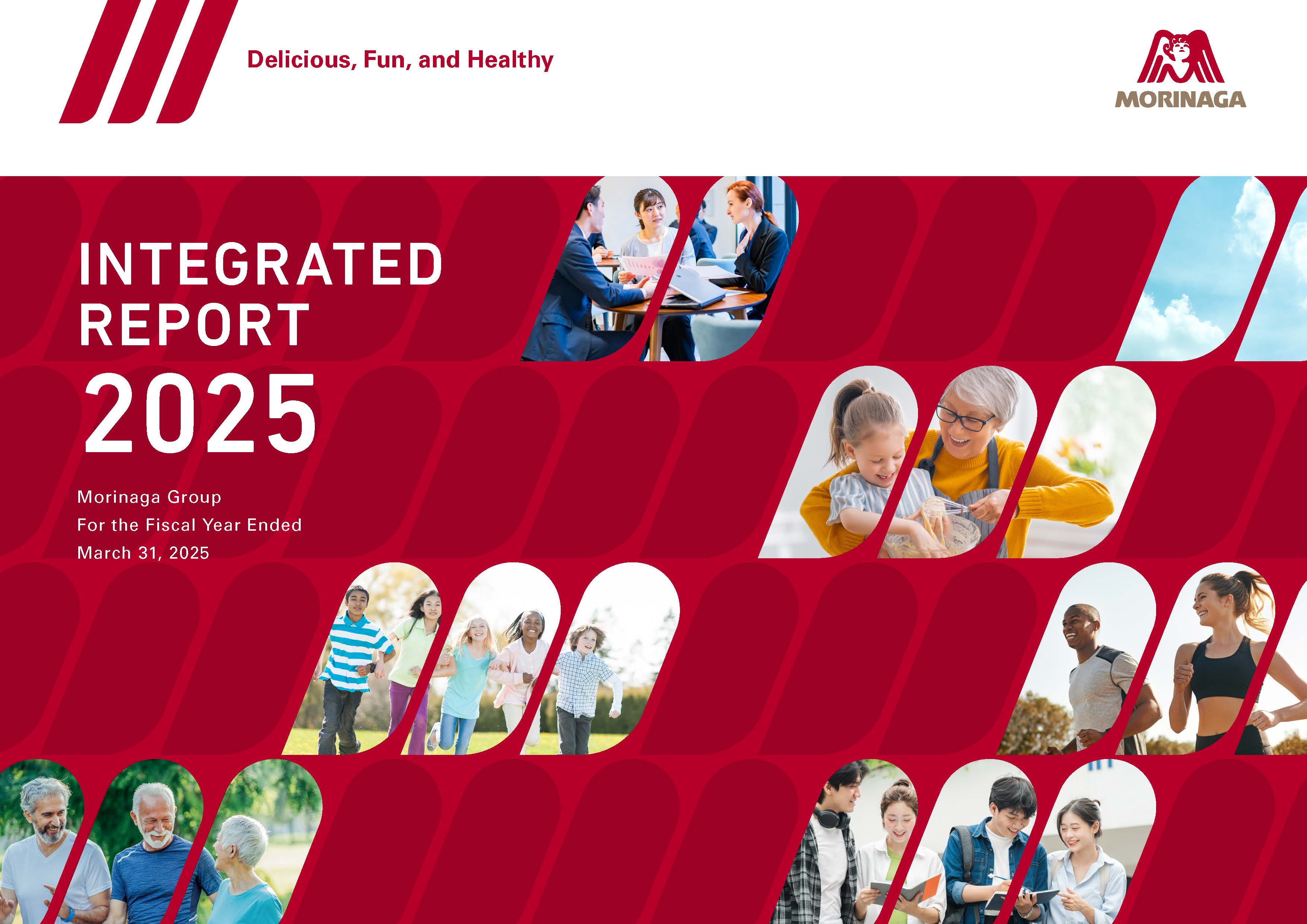 Delicious, Fun, and Healthy

MORINAGA

INTEGRATED REPORT

2025

Morinaga Group
For the Fiscal Year Ended
March 31, 2025